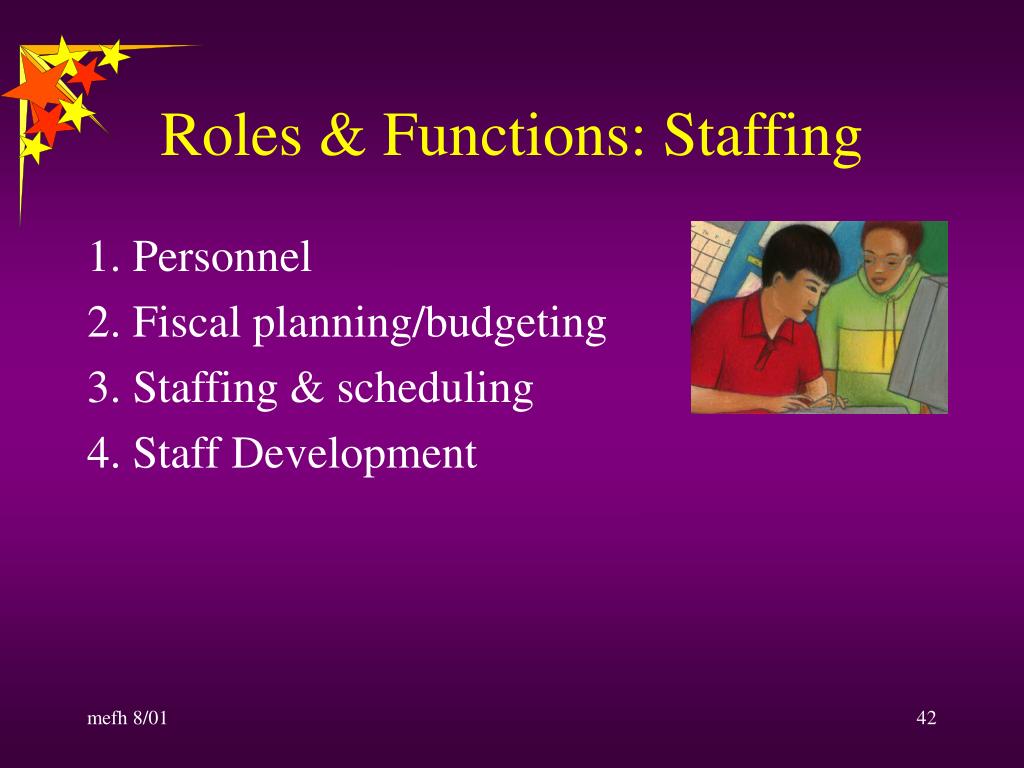 Roles & Functions: Staffing

1. Personnel
2. Fiscal planning/budgeting
3. Staffing & scheduling
4. Staff Development

mefh 8/01

42